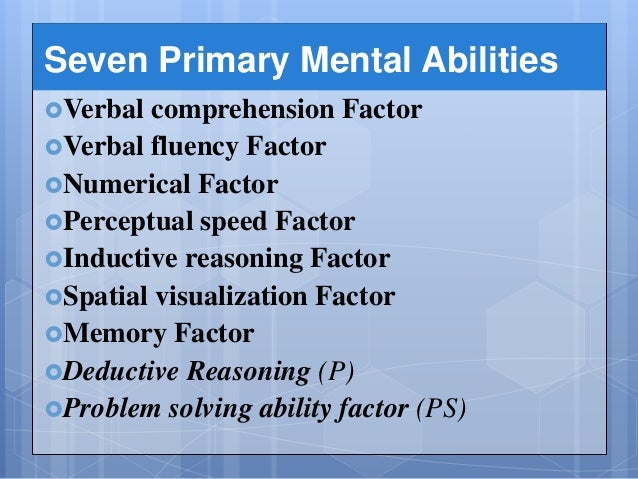 Seven Primary Mental Abilities

Verbal comprehension Factor
Verbal fluency Factor
Numerical Factor
Perceptual speed Factor
Inductive reasoning Factor
Spatial visualization Factor
Memory Factor
Deductive Reasoning (P)
Problem solving ability factor (PS)